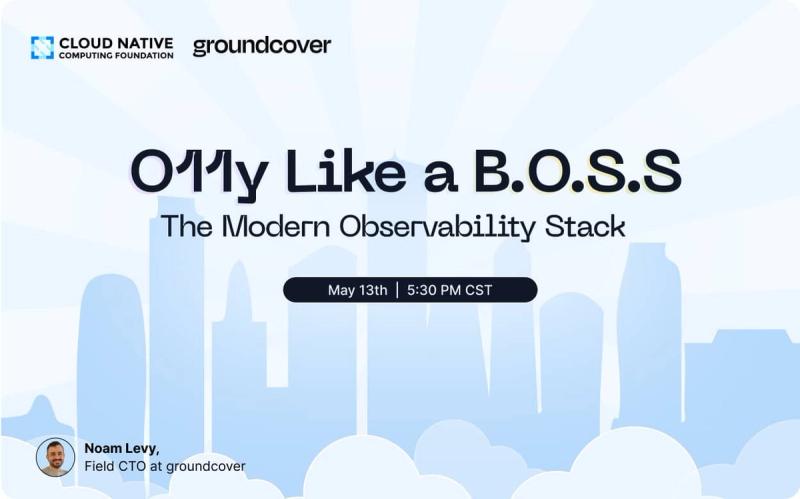 CLOUD NATIVE
COMPUTING FOUNDATION

groundcover

O11y Like a B.O.S.S

The Modern Observability Stack

May 13th | 5:30 PM CST

Noam Levy,
Field CTO at groundcover